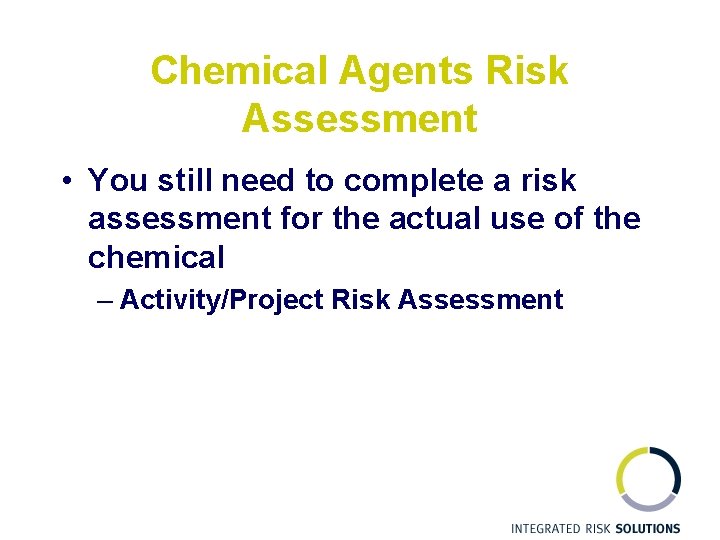 Chemical Agents Risk Assessment

• You still need to complete a risk assessment for the actual use of the chemical

– Activity/Project Risk Assessment

INTEGRATED RISK SOLUTIONS